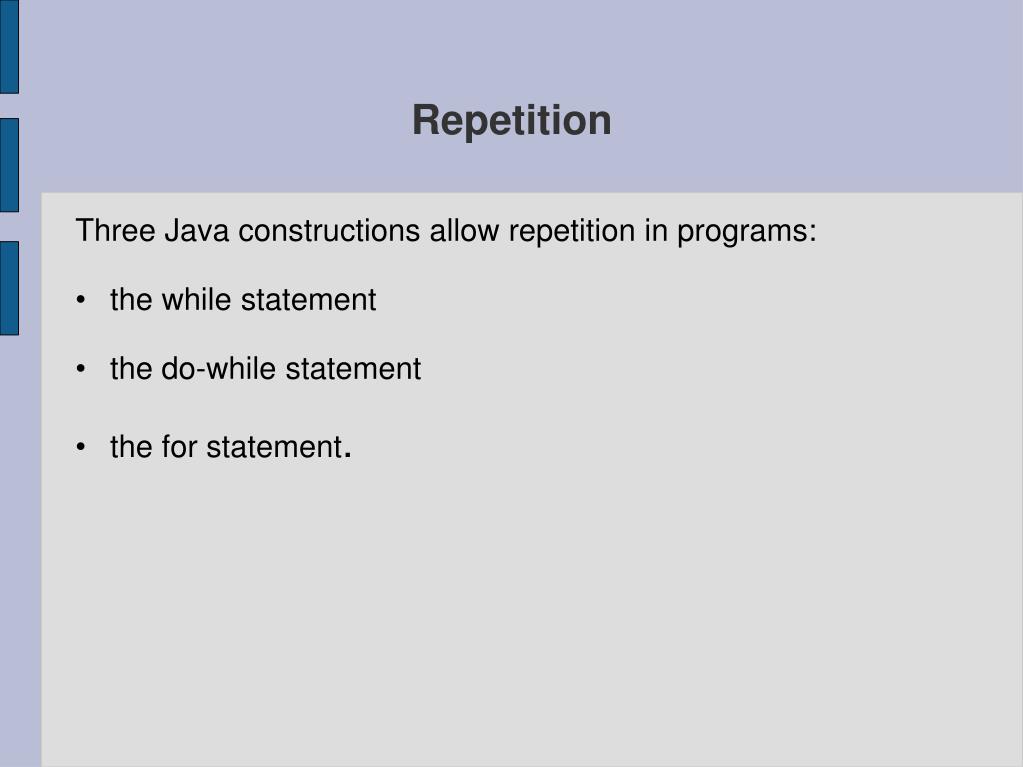 Repetition

Three Java constructions allow repetition in programs:

• the while statement

• the do-while statement

• the for statement.